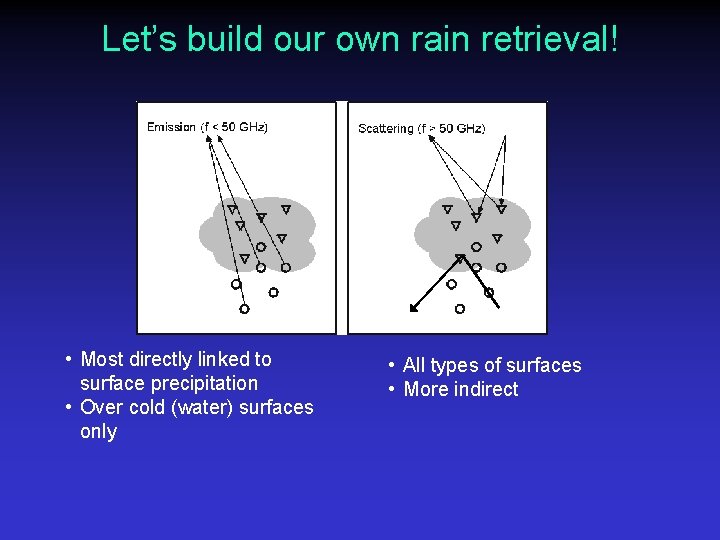 Let's build our own rain retrieval!

Emission (f < 50 GHz)

Scattering (f > 50 GHz)

• Most directly linked to surface precipitation
• Over cold (water) surfaces only

• All types of surfaces
• More indirect